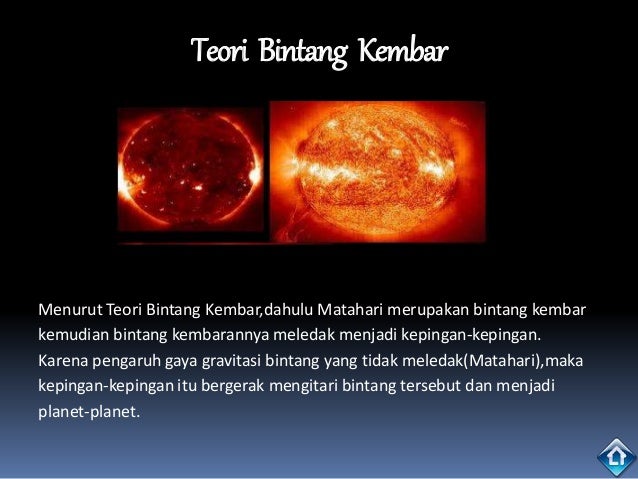 Teori Bintang Kembar

Menurut Teori Bintang Kembar,dahulu Matahari merupakan bintang kembar kemudian bintang kembarannya meledak menjadi kepingan-kepingan. Karena pengaruh gaya gravitasi bintang yang tidak meledak(Matahari),maka kepingan-kepingan itu bergerak mengitari bintang tersebut dan menjadi planet-planet.